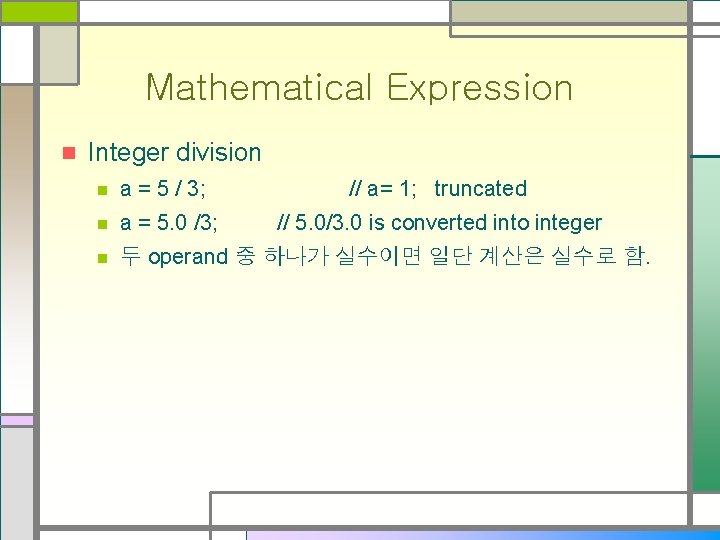 Mathematical Expression

Integer division

a = 5 / 3; // a= 1; truncated

a = 5.0 /3; // 5.0/3.0 is converted into integer

두 operand 중 하나가 실수이면 일단 계산은 실수로 함.